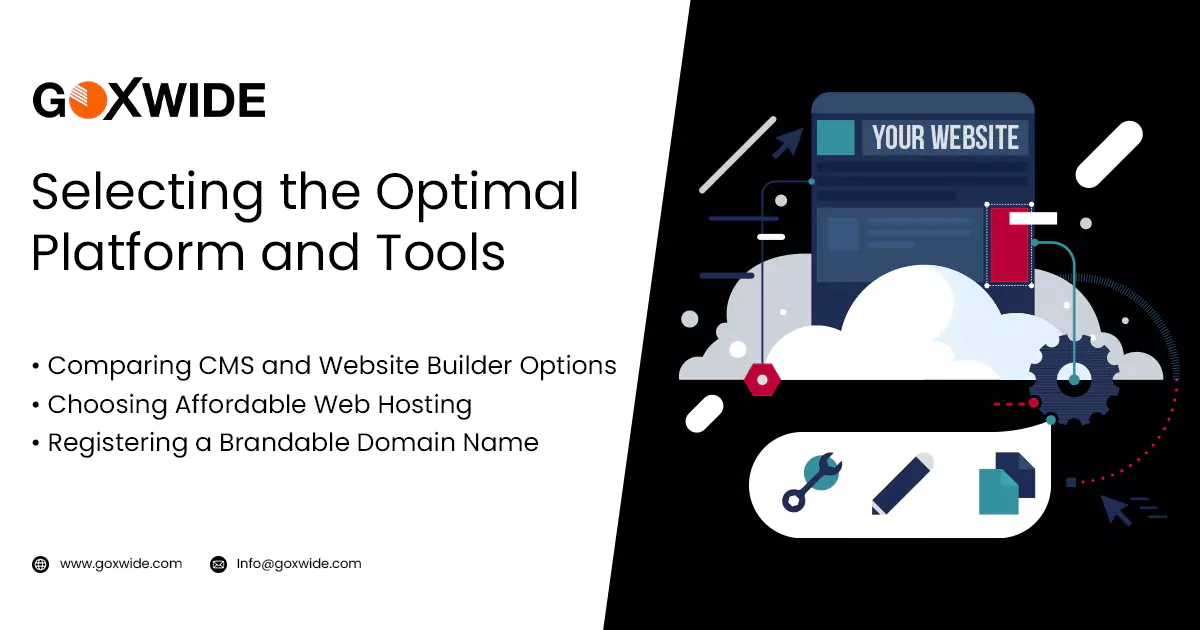 GOXWIDE

Selecting the Optimal Platform and Tools

• Comparing CMS and Website Builder Options
• Choosing Affordable Web Hosting
• Registering a Brandable Domain Name

www.goxwide.com Info@goxwide.com

YOUR WEBSITE